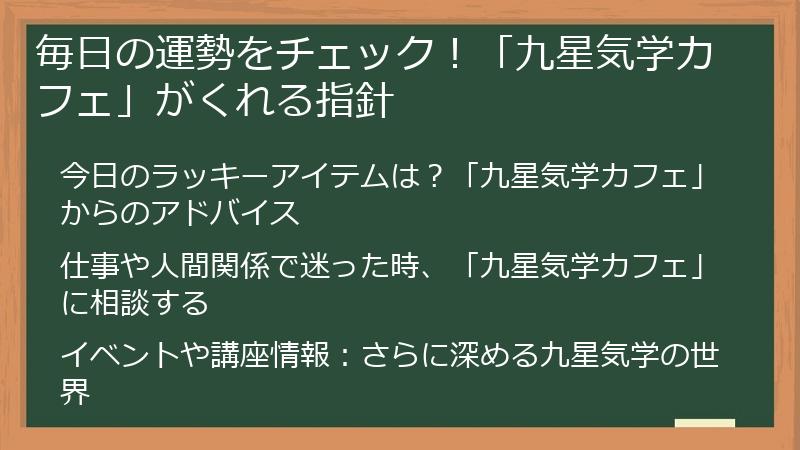 毎日の運勢をチェック！「九星気学カフェ」がくれる指針

今日のラッキーアイテムは？「九星気学カフェ」からのアドバイス

仕事や人間関係で迷った時、「九星気学カフェ」に相談する

イベントや講座情報：さらに深める九星気学の世界